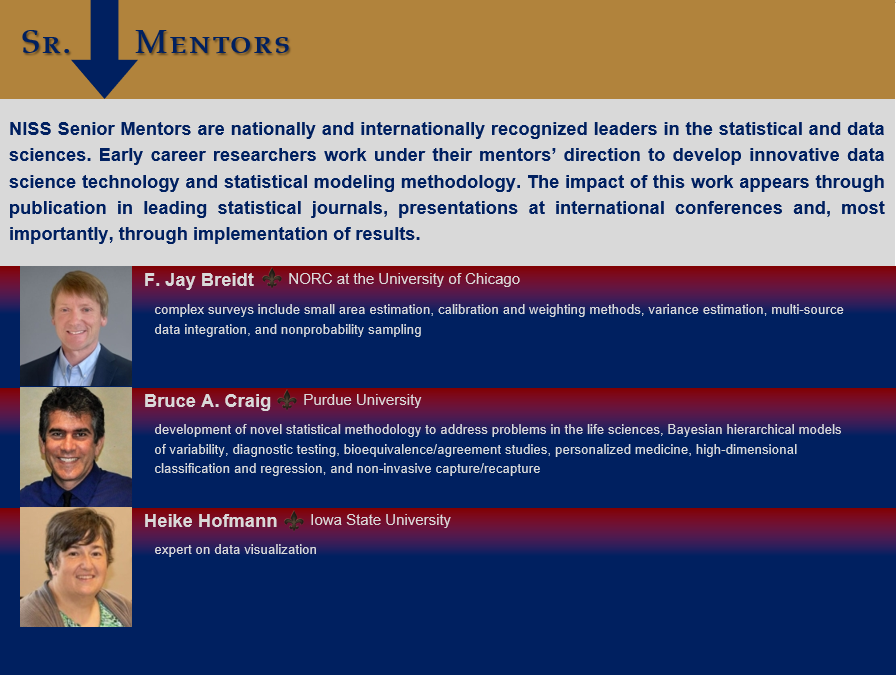 SR. MENTORS

NISS Senior Mentors are nationally and internationally recognized leaders in the statistical and data sciences. Early career researchers work under their mentors' direction to develop innovative data science technology and statistical modeling methodology. The impact of this work appears through publication in leading statistical journals, presentations at international conferences and, most importantly, through implementation of results.

F. Jay Breidt NORC at the University of Chicago

complex surveys include small area estimation, calibration and weighting methods, variance estimation, multi-source data integration, and nonprobability sampling

Bruce A. Craig Purdue University

development of novel statistical methodology to address problems in the life sciences, Bayesian hierarchical models of variability, diagnostic testing, bioequivalence/agreement studies, personalized medicine, high-dimensional classification and regression, and non-invasive capture/recapture

Heike Hofmann Iowa State University

expert on data visualization